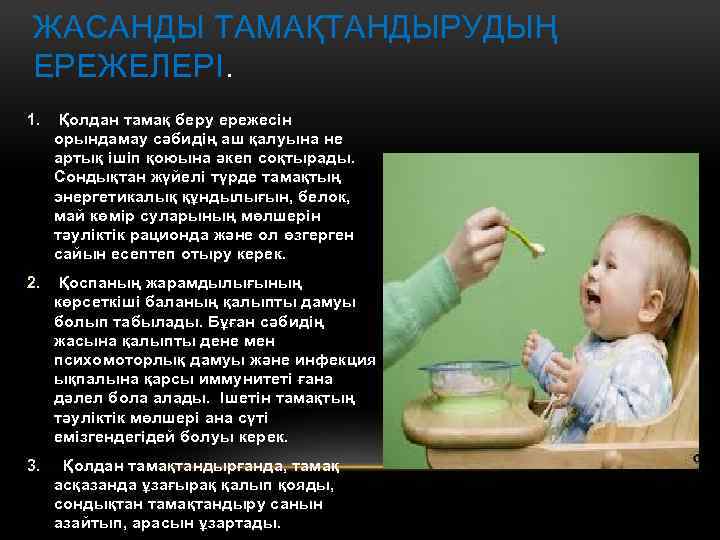 ЖАСАНДЫ ТАМАҚТАНДЫРУДЫҢ ЕРЕЖЕЛЕРІ.

1. Қолдан тамақ беру ережесін орындамау сәбидің аш қалуына не артық ішіп қоюына әкеп соқтырады. Сондықтан жүйелі түрде тамақтың энергетикалық құндылығын, белок, май көмір суларының мөлшерін тәуліктік рационда және ол өзгерген сайын есептеп отыру керек.

2. Қоспаның жарамдылығының көрсеткіші баланың қалыпты дамуы болып табылады. Бұған сәбидің жасына қалыпты дене мен психомоторлық дамуы және инфекция ықпалына қарсы иммунитеті ғана дәлел бола алады. Ішетін тамақтың тәуліктік мөлшері ана сүті емізгендегідей болуы керек.

3. Қолдан тамақтандырғанда, тамақ асқазанда ұзағырақ қалып қояды, сондықтан тамақтандыру санын азайтып, арасын ұзартады.